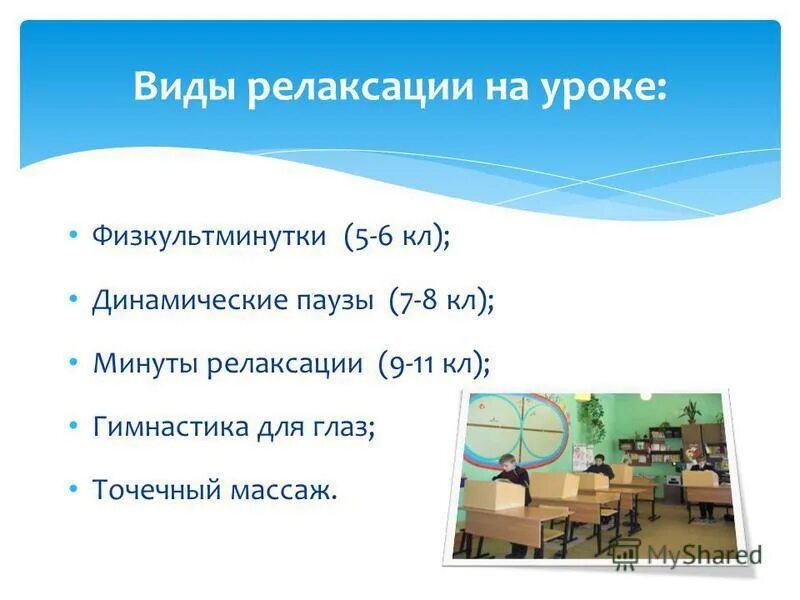 Виды релаксации на уроке:

• Физкультминутки (5-6 кл);

• Динамические паузы (7-8 кл);

• Минуты релаксации (9-11 кл);

• Гимнастика для глаз;

• Точечный массаж.

MyShared